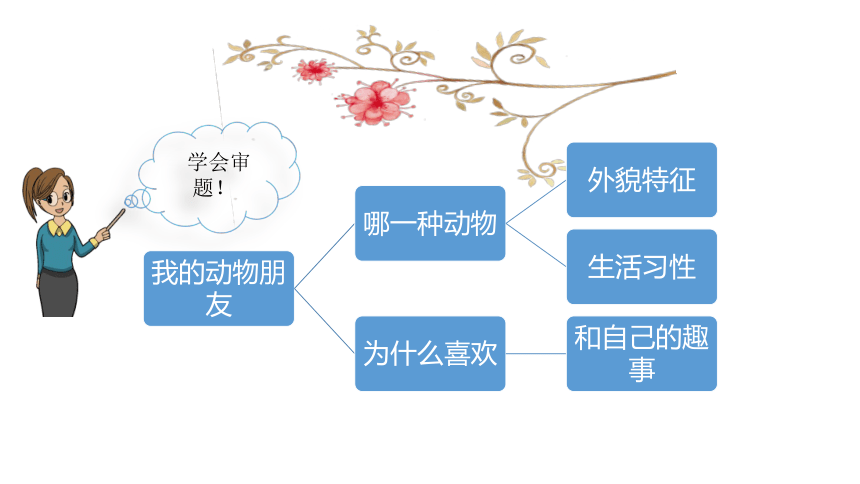 学会审题！

我的动物朋友

哪一种动物

外貌特征

生活习性

为什么喜欢

和自己的趣事